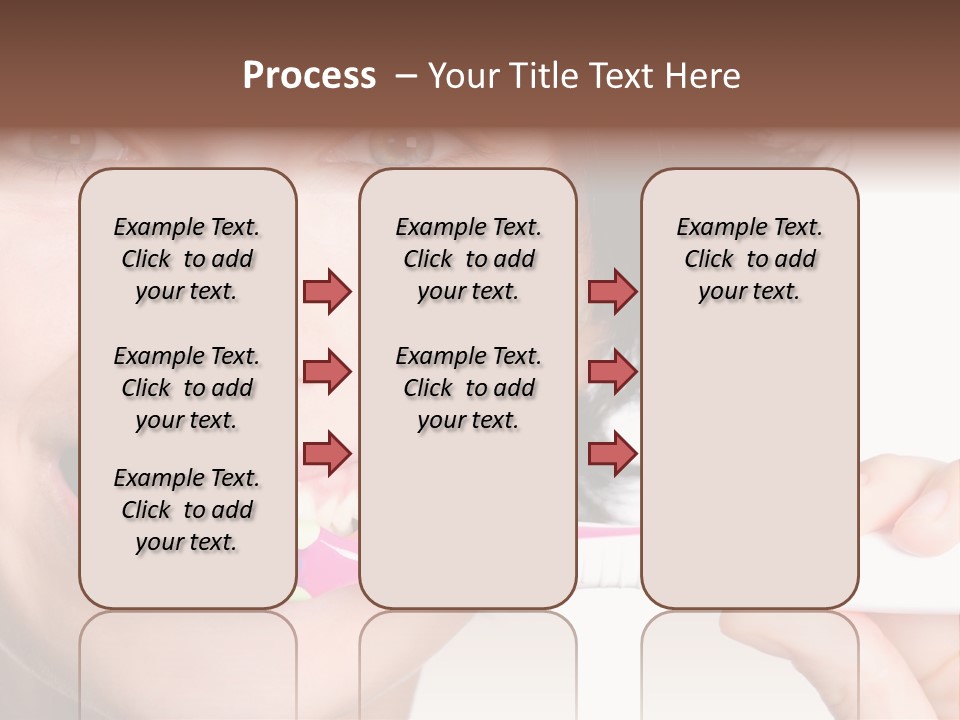 Process – Your Title Text Here

Example Text. Click to add your text.

Example Text. Click to add your text.

Example Text. Click to add your text.

Example Text. Click to add your text.

Example Text. Click to add your text.

Example Text. Click to add your text.